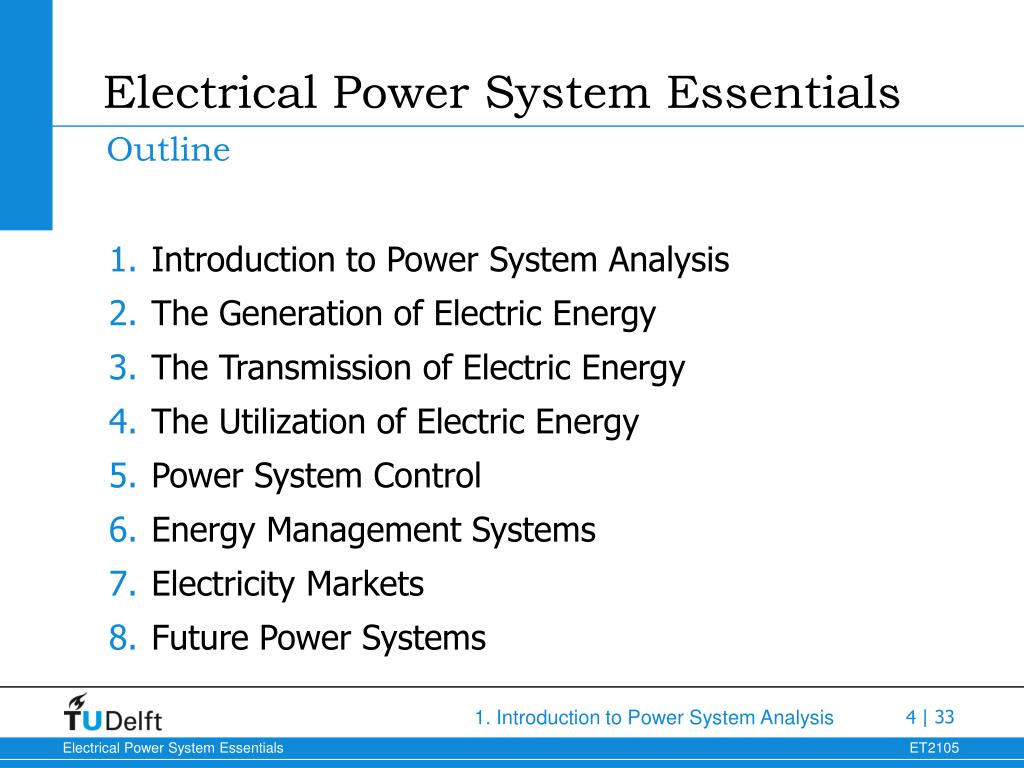 Electrical Power System Essentials
Outline

1. Introduction to Power System Analysis
2. The Generation of Electric Energy
3. The Transmission of Electric Energy
4. The Utilization of Electric Energy
5. Power System Control
6. Energy Management Systems
7. Electricity Markets
8. Future Power Systems

TUDelft

1. Introduction to Power System Analysis

4 | 33

Electrical Power System Essentials

ET2105